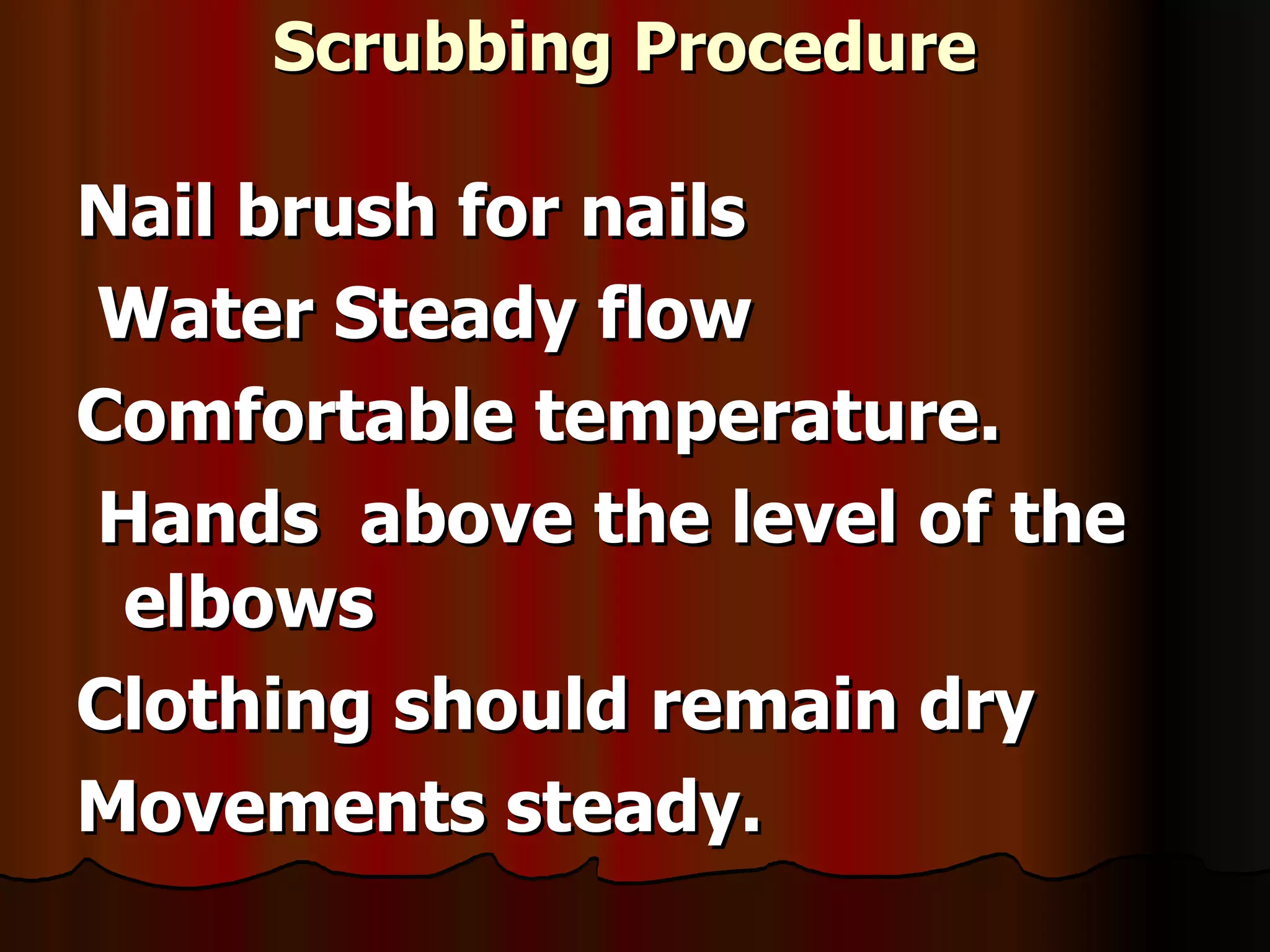 Scrubbing Procedure

Nail brush for nails

Water Steady flow

Comfortable temperature.

Hands above the level of the elbows

Clothing should remain dry

Movements steady.